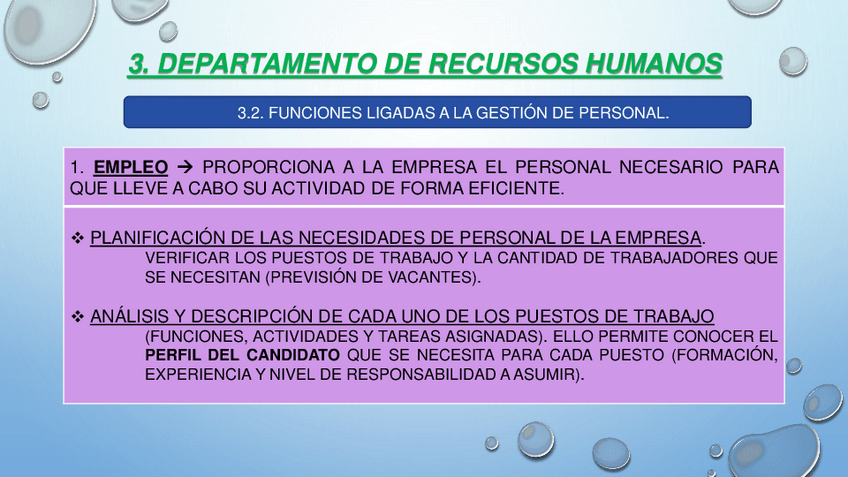 3. DEPARTAMENTO DE RECURSOS HUMANOS

3.2. FUNCIONES LIGADAS A LA GESTIÓN DE PERSONAL.

1. EMPLEO → PROPORCIONA A LA EMPRESA EL PERSONAL NECESARIO PARA QUE LLEVE A CABO SU ACTIVIDAD DE FORMA EFICIENTE.

❖ PLANIFICACIÓN DE LAS NECESIDADES DE PERSONAL DE LA EMPRESA.
VERIFICAR LOS PUESTOS DE TRABAJO Y LA CANTIDAD DE TRABAJADORES QUE SE NECESITAN (PREVISIÓN DE VACANTES).

❖ ANÁLISIS Y DESCRIPCIÓN DE CADA UNO DE LOS PUESTOS DE TRABAJO
(FUNCIONES, ACTIVIDADES Y TAREAS ASIGNADAS). ELLO PERMITE CONOCER EL PERFIL DEL CANDIDATO QUE SE NECESITA PARA CADA PUESTO (FORMACIÓN, EXPERIENCIA Y NIVEL DE RESPONSABILIDAD A ASUMIR).